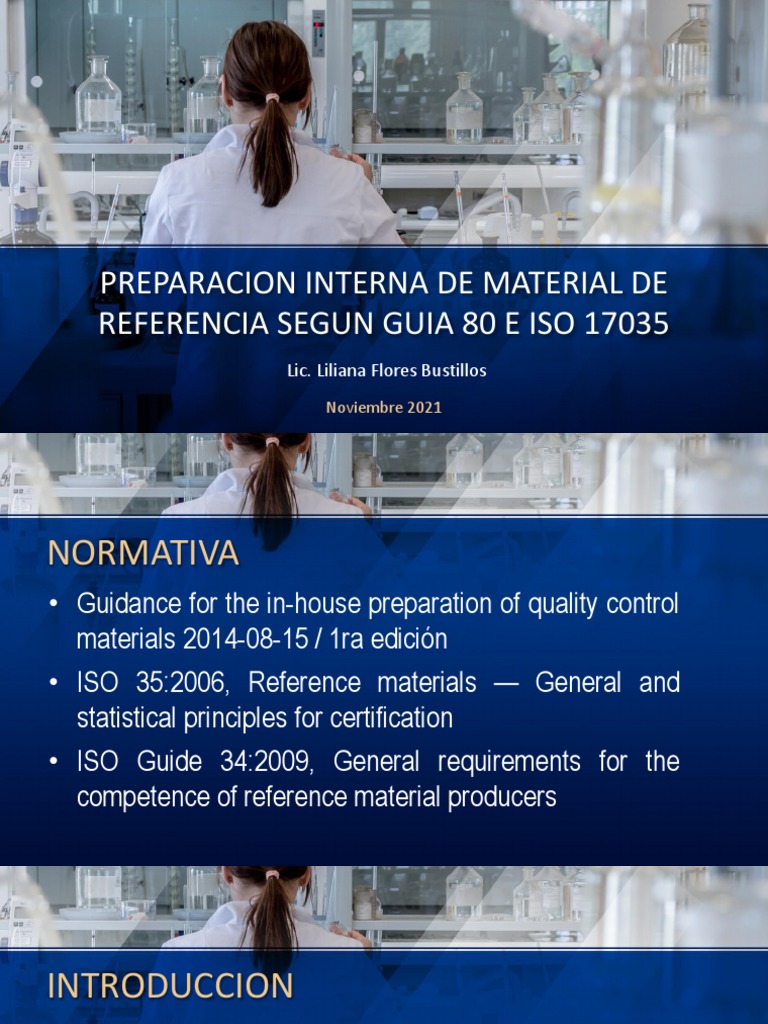 PREPARACION INTERNA DE MATERIAL DE REFERENCIA SEGUN GUIA 80 E ISO 17035

Lic. Liliana Flores Bustillos

Noviembre 2021

NORMATIVA

• Guidance for the in-house preparation of quality control materials 2014-08-15 / 1ra edición

• ISO 35:2006, Reference materials — General and statistical principles for certification

• ISO Guide 34:2009, General requirements for the competence of reference material producers

INTRODUCCION